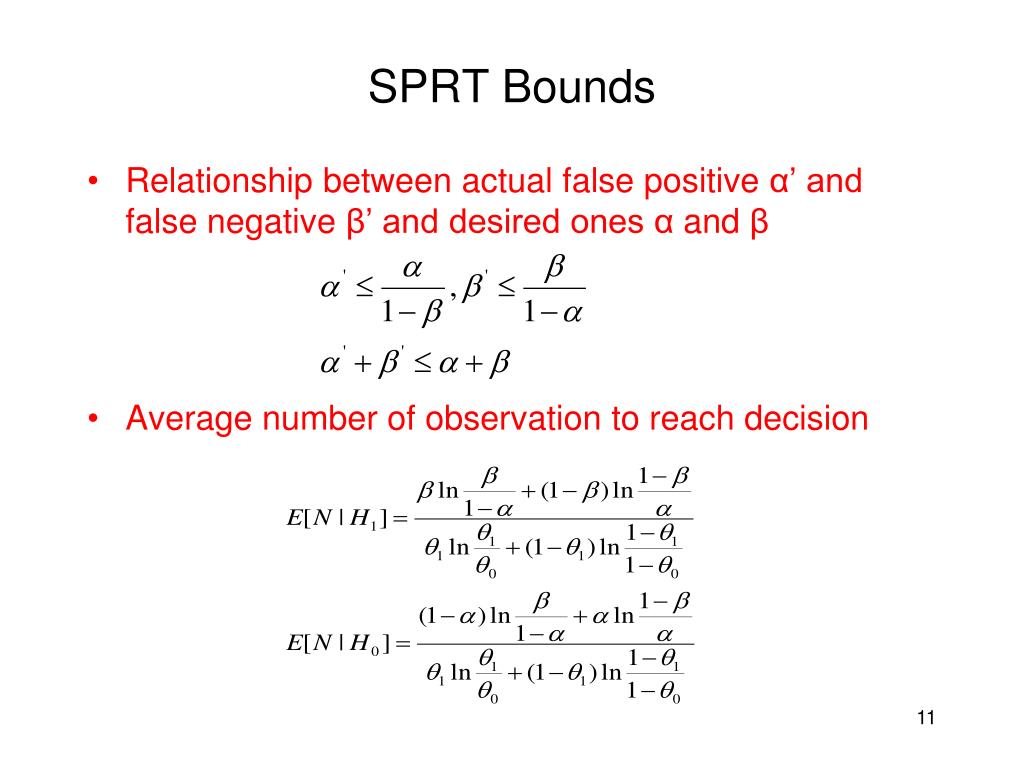 SPRT Bounds

• Relationship between actual false positive α’ and false negative β’ and desired ones α and β

$\alpha' \leq \frac{\alpha}{1-\beta}, \beta' \leq \frac{\beta}{1-\alpha}$

$\alpha' + \beta' \leq \alpha + \beta$

• Average number of observation to reach decision

$E[N \mid H_1] = \frac{\beta \ln \frac{\beta}{1-\alpha} + (1-\beta) \ln \frac{1-\beta}{\alpha}}{\theta_1 \ln \frac{\theta_1}{\theta_0} + (1-\theta_1) \ln \frac{1-\theta_1}{1-\theta_0}}$

$E[N \mid H_0] = \frac{(1-\alpha) \ln \frac{\beta}{1-\alpha} + \alpha \ln \frac{1-\beta}{\alpha}}{\theta_1 \ln \frac{\theta_1}{\theta_0} + (1-\theta_1) \ln \frac{1-\theta_1}{1-\theta_0}}$

11